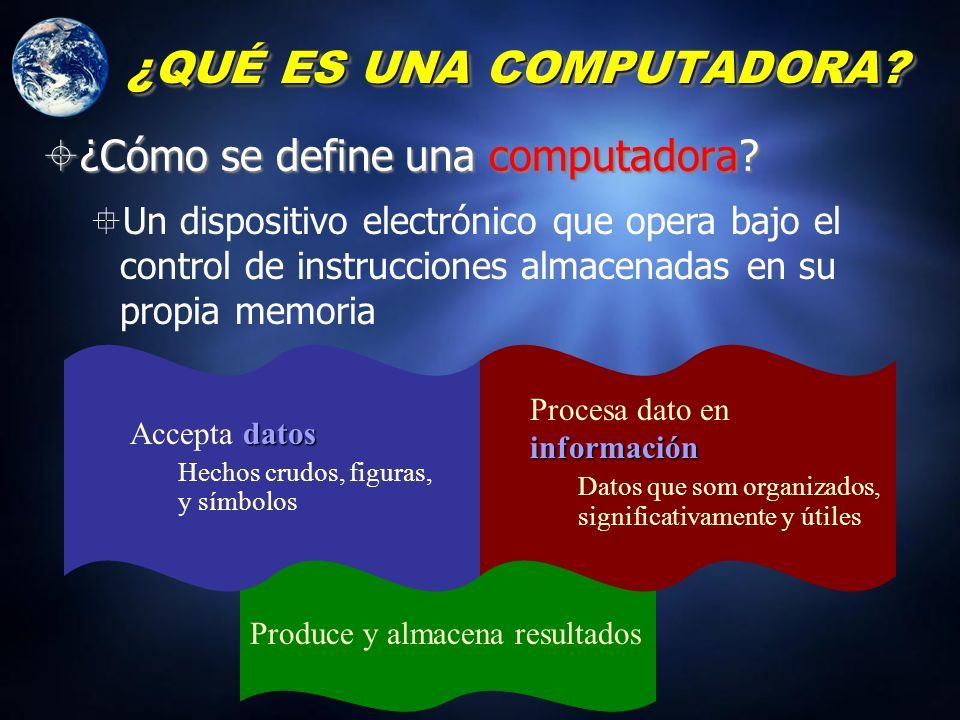 ¿QUÉ ES UNA COMPUTADORA?

¿Cómo se define una computadora?

Un dispositivo electrónico que opera bajo el control de instrucciones almacenadas en su propia memoria

Accepta datos

Hechos crudos, figuras, y símbolos

Procesa dato en información

Datos que som organizados, significativamente y útiles

Produce y almacena resultados